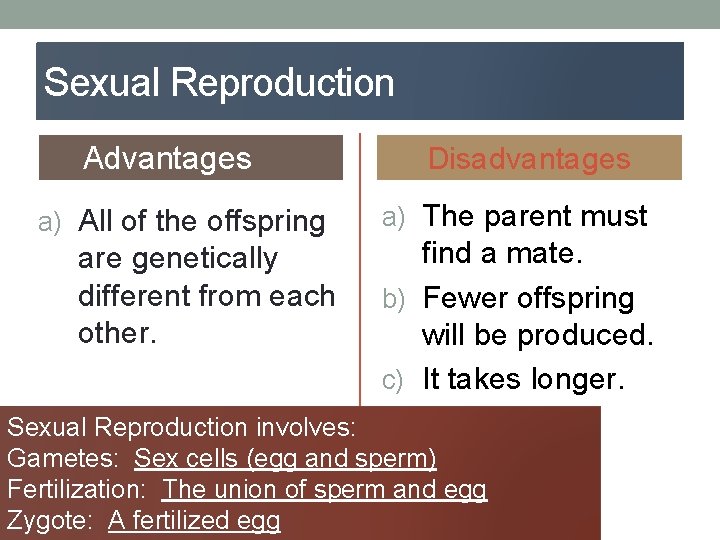 Sexual Reproduction

Advantages

a) All of the offspring are genetically different from each other.

Disadvantages

a) The parent must find a mate.

b) Fewer offspring will be produced.

c) It takes longer.

Sexual Reproduction involves:
Gametes: Sex cells (egg and sperm)
Fertilization: The union of sperm and egg
Zygote: A fertilized egg